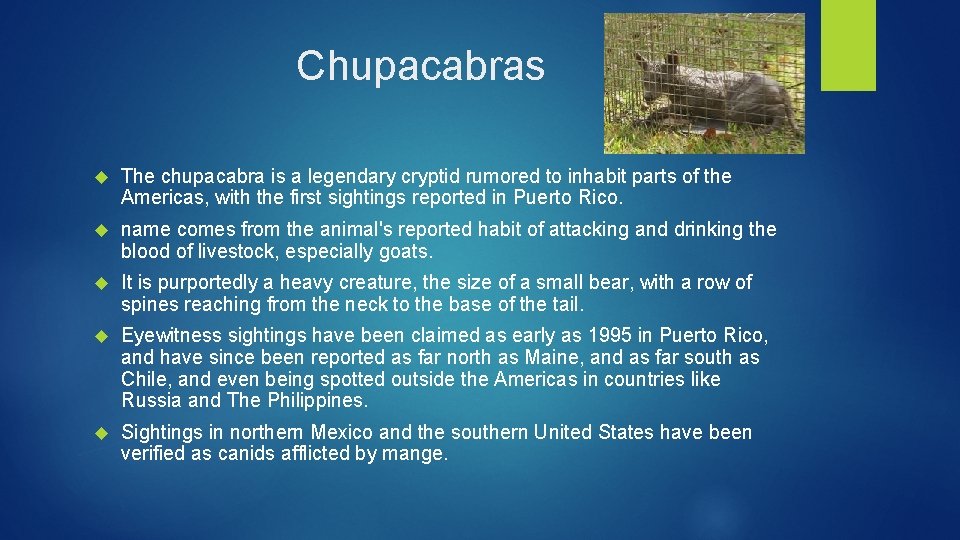 Chupacabras

The chupacabra is a legendary cryptid rumored to inhabit parts of the Americas, with the first sightings reported in Puerto Rico.

name comes from the animal's reported habit of attacking and drinking the blood of livestock, especially goats.

It is purportedly a heavy creature, the size of a small bear, with a row of spines reaching from the neck to the base of the tail.

Eyewitness sightings have been claimed as early as 1995 in Puerto Rico, and have since been reported as far north as Maine, and as far south as Chile, and even being spotted outside the Americas in countries like Russia and The Philippines.

Sightings in northern Mexico and the southern United States have been verified as canids afflicted by mange.